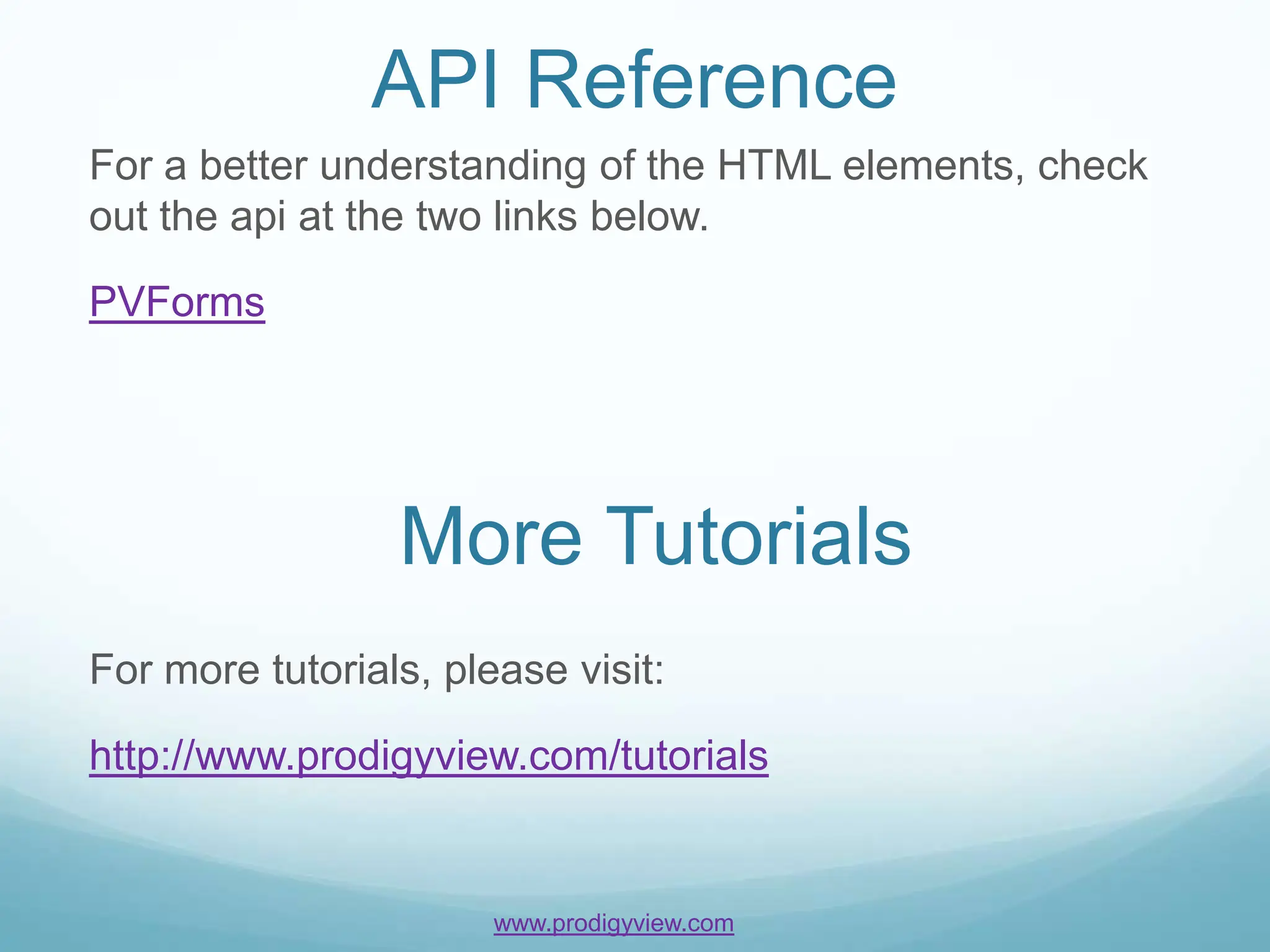 API Reference

For a better understanding of the HTML elements, check out the api at the two links below.

PVForms

More Tutorials

For more tutorials, please visit:

http://www.prodigyview.com/tutorials

www.prodigyview.com